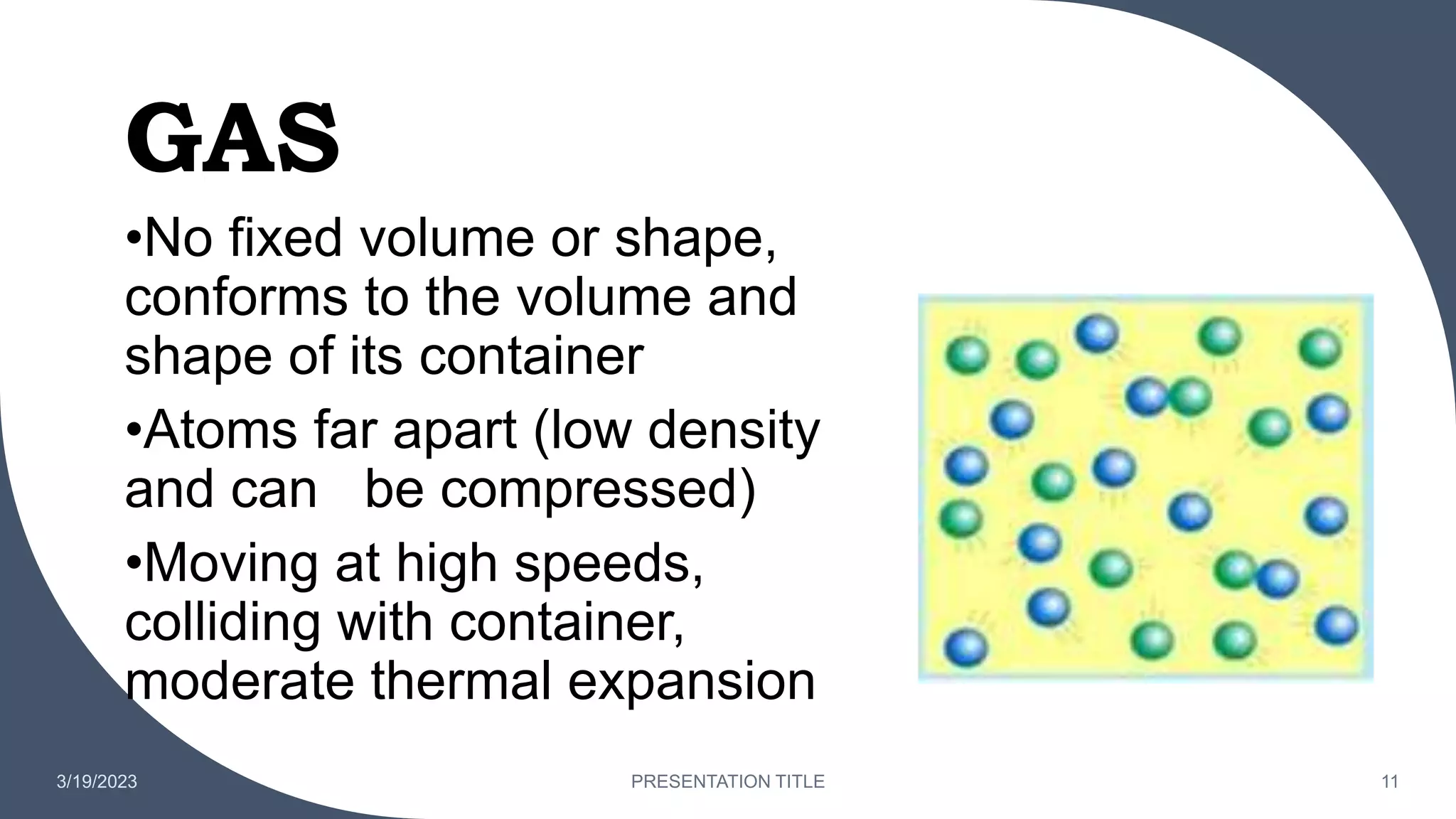 GAS

•No fixed volume or shape, conforms to the volume and shape of its container

•Atoms far apart (low density and can be compressed)

•Moving at high speeds, colliding with container, moderate thermal expansion

3/19/2023

PRESENTATION TITLE

11